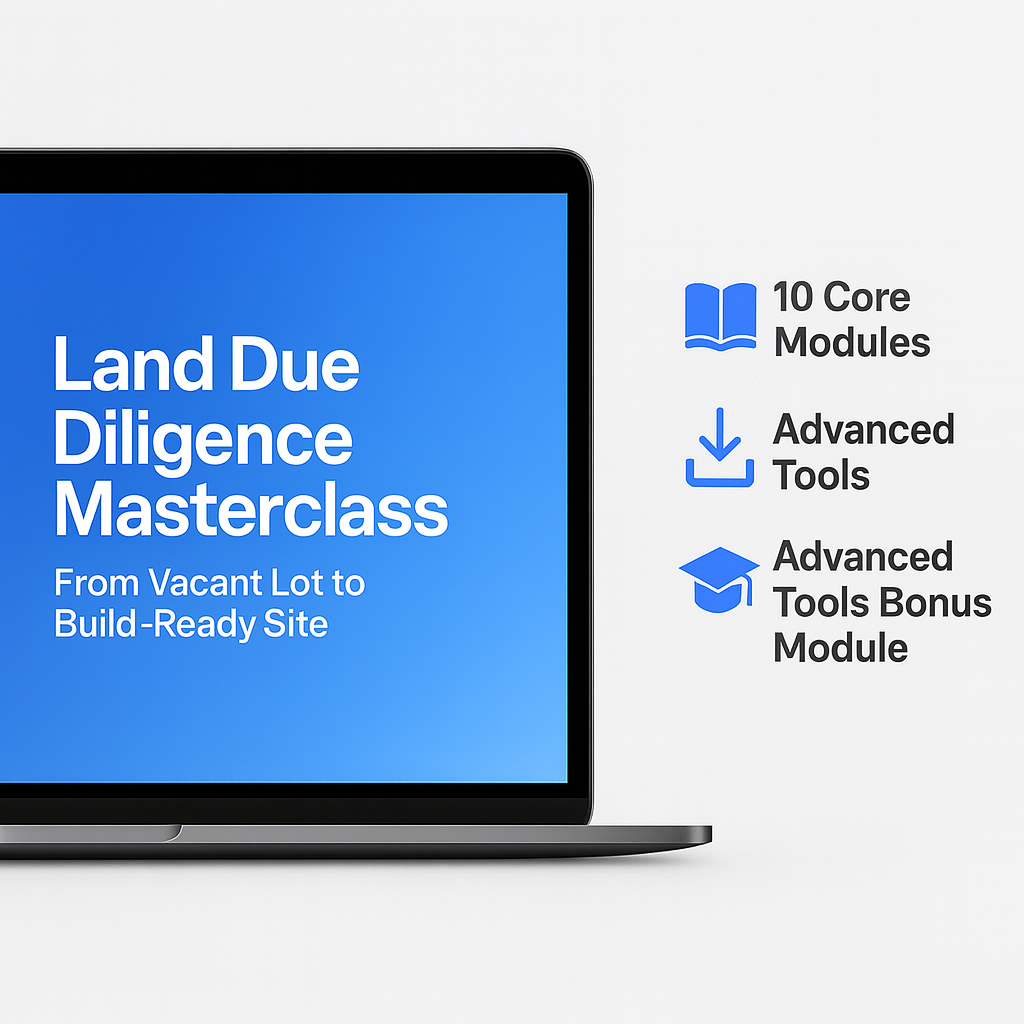 Land Due Diligence Masterclass

From Vacant Lot to Build-Ready Site

10 Core Modules

Advanced Tools

Advanced Tools Bonus Module